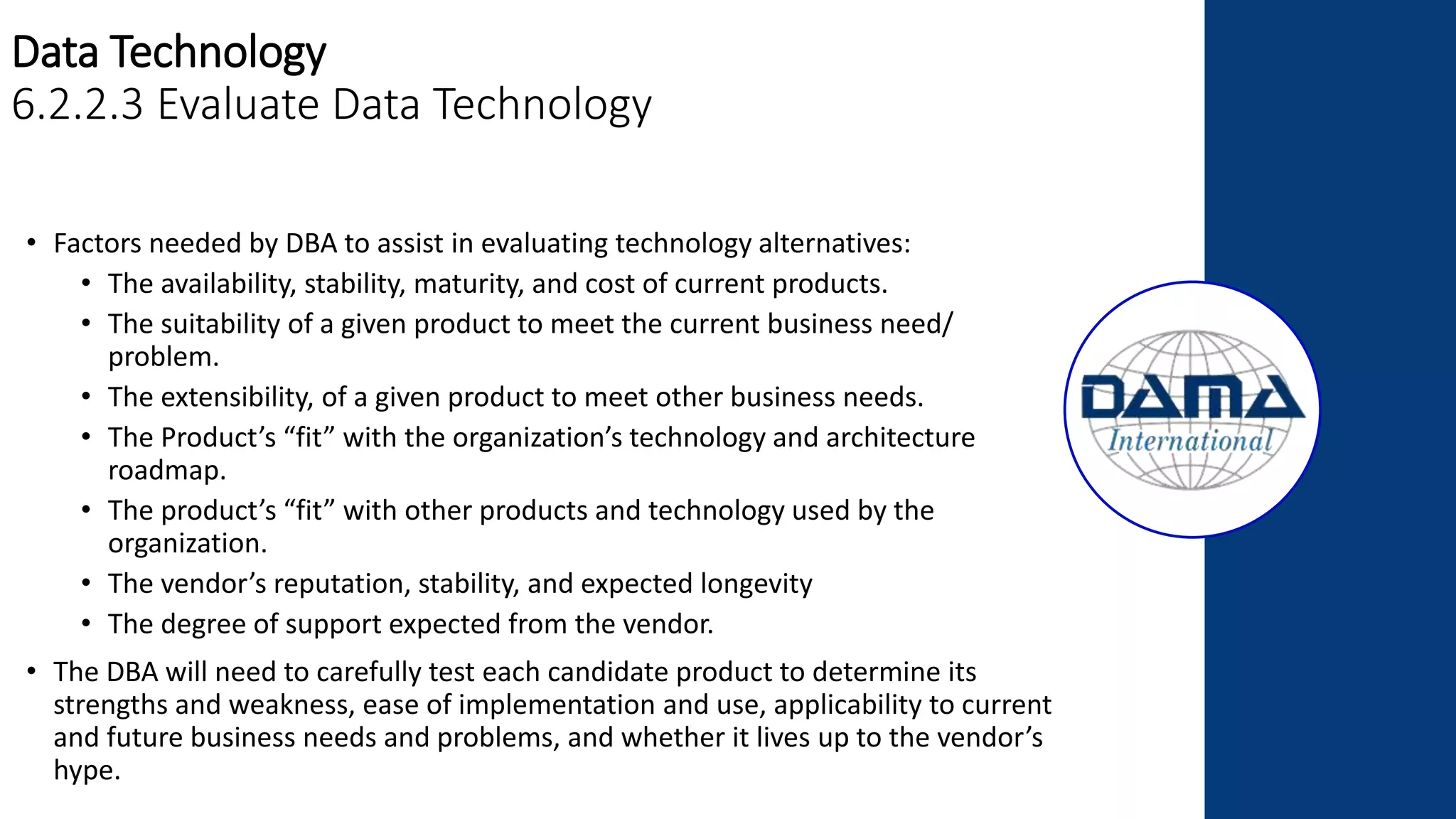 Data Technology
6.2.2.3 Evaluate Data Technology

• Factors needed by DBA to assist in evaluating technology alternatives:
  • The availability, stability, maturity, and cost of current products.
  • The suitability of a given product to meet the current business need/ problem.
  • The extensibility, of a given product to meet other business needs.
  • The Product's "fit" with the organization's technology and architecture roadmap.
  • The product's "fit" with other products and technology used by the organization.
  • The vendor's reputation, stability, and expected longevity
  • The degree of support expected from the vendor.
• The DBA will need to carefully test each candidate product to determine its strengths and weakness, ease of implementation and use, applicability to current and future business needs and problems, and whether it lives up to the vendor's hype.

DAMA
International